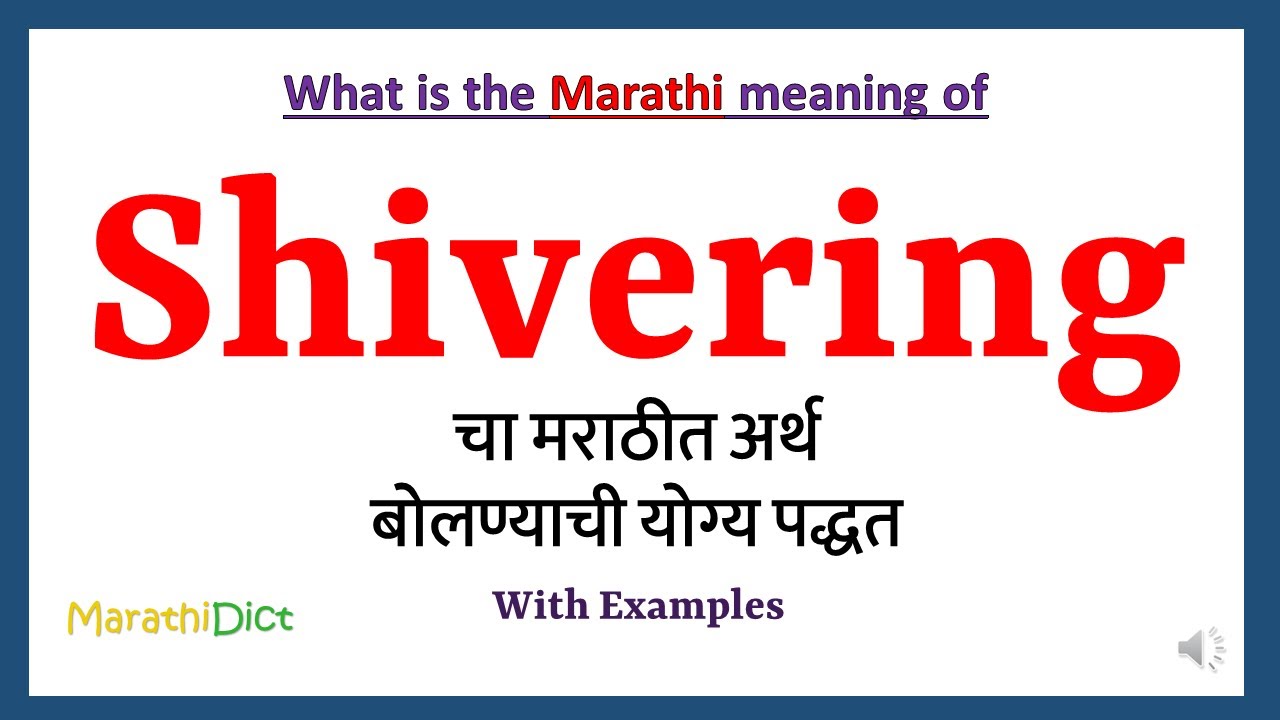 What is the Marathi meaning of

Shivering

चा मराठीत अर्थ
बोलण्याची योग्य पद्धत

With Examples

MarathiDict